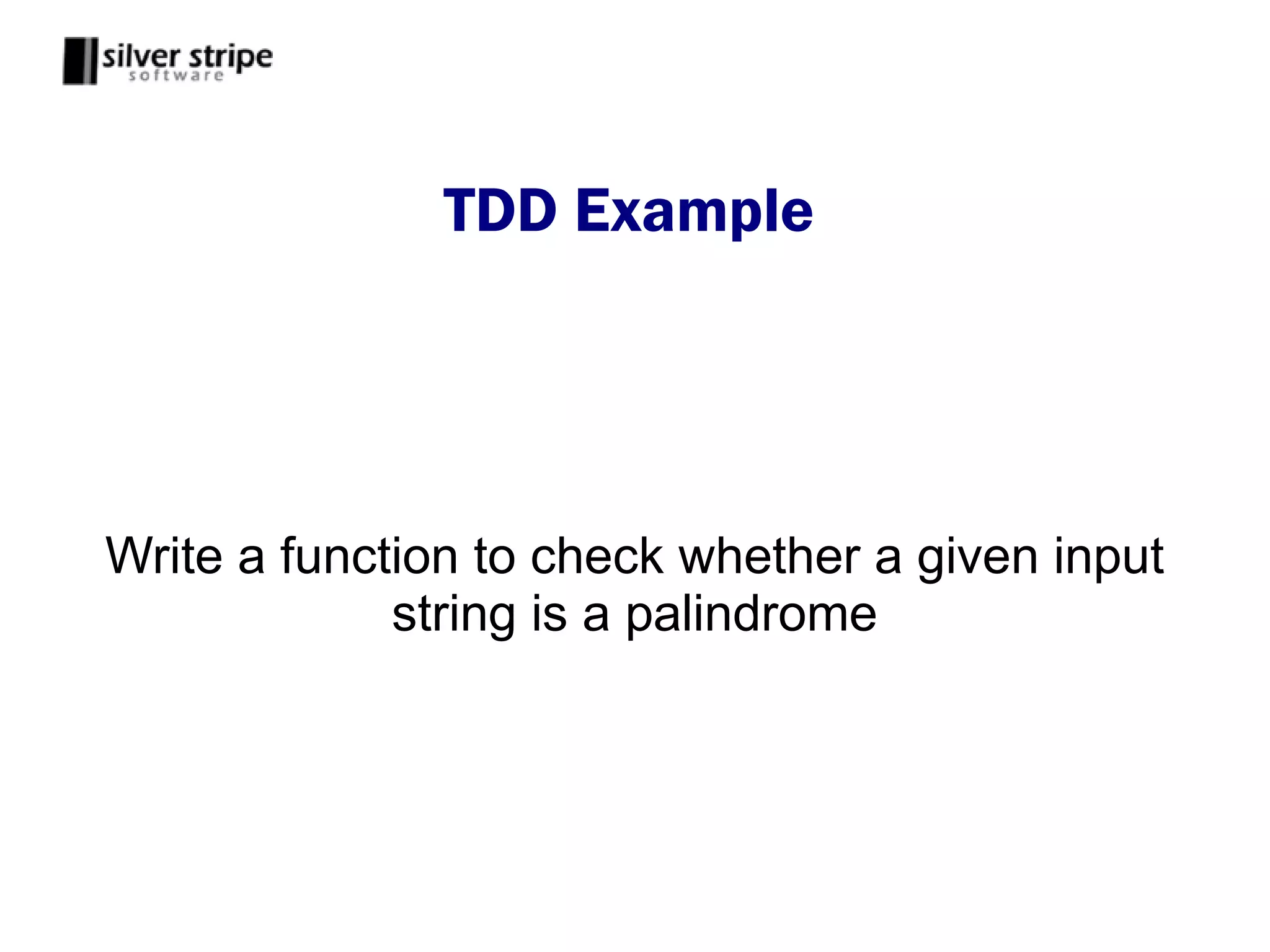 silver stripe
software

TDD Example

Write a function to check whether a given input string is a palindrome